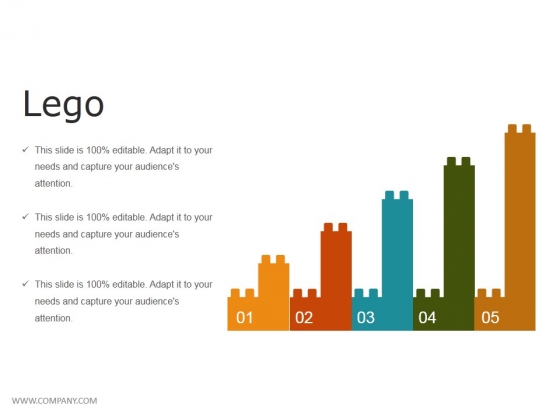 Lego

✓ This slide is 100% editable. Adapt it to your needs and capture your audience's attention.

✓ This slide is 100% editable. Adapt it to your needs and capture your audience's attention.

✓ This slide is 100% editable. Adapt it to your needs and capture your audience's attention.

01 02 03 04 05

WWW.COMPANY.COM